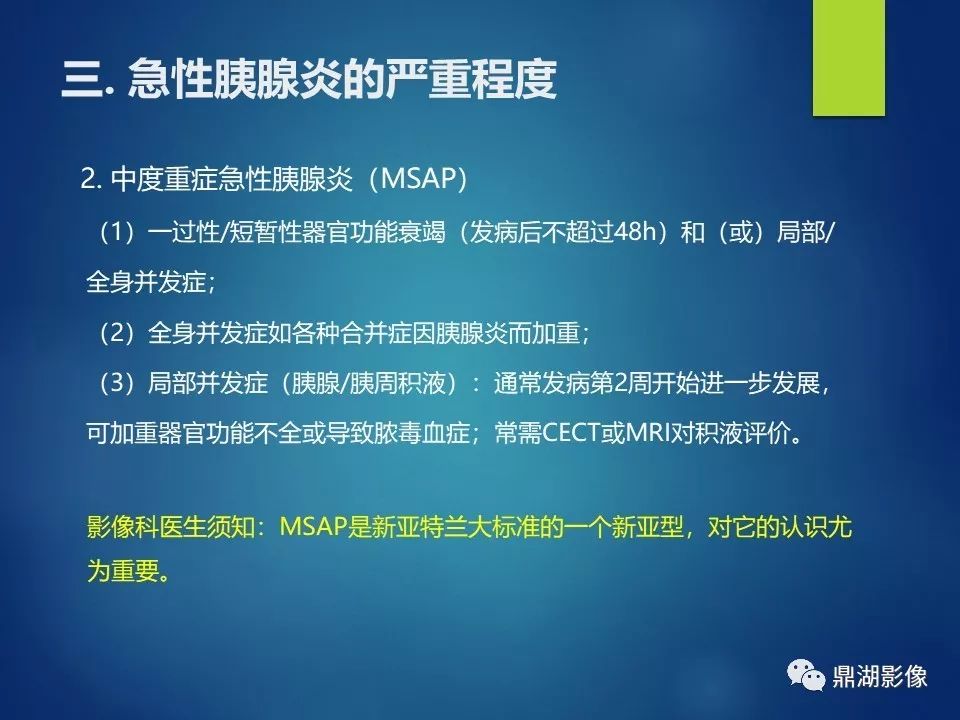 三. 急性胰腺炎的严重程度

2. 中度重症急性胰腺炎（MSAP）

（1）一过性/短暂性器官功能衰竭（发病后不超过48h）和（或）局部/全身并发症；

（2）全身并发症如各种合并症因胰腺炎而加重；

（3）局部并发症（胰腺/胰周积液）：通常发病第2周开始进一步发展，可加重器官功能不全或导致脓毒血症；常需CECT或MRI对积液评价。

影像科医生须知：MSAP是新亚特兰大标准的一个新亚型，对它的认识尤为重要。

鼎湖影像